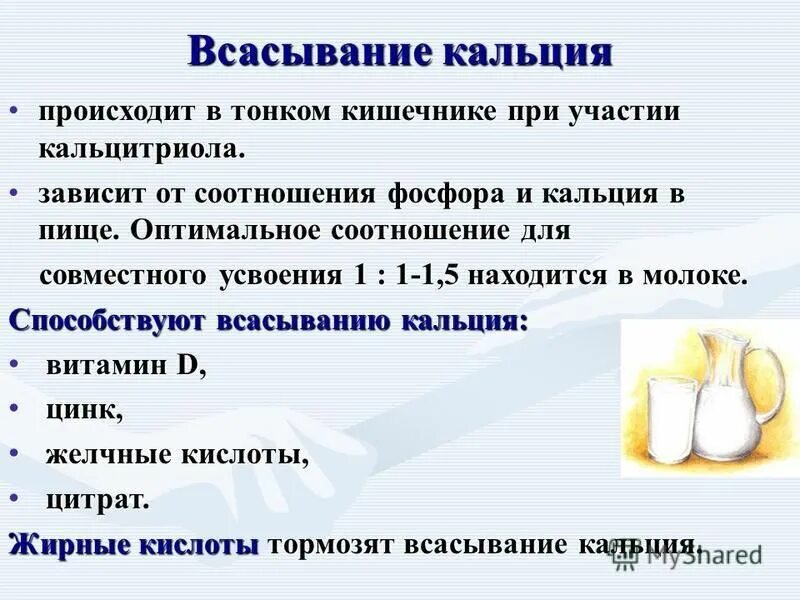 Всасывание кальция

• происходит в тонком кишечнике при участии кальцитриола.

• зависит от соотношения фосфора и кальция в пище. Оптимальное соотношение для совместного усвоения 1 : 1-1,5 находится в молоке.

Способствуют всасыванию кальция:

• витамин D,

• цинк,

• желчные кислоты,

• цитрат.

Жирные кислоты тормозят всасывание кальция.

MyShared